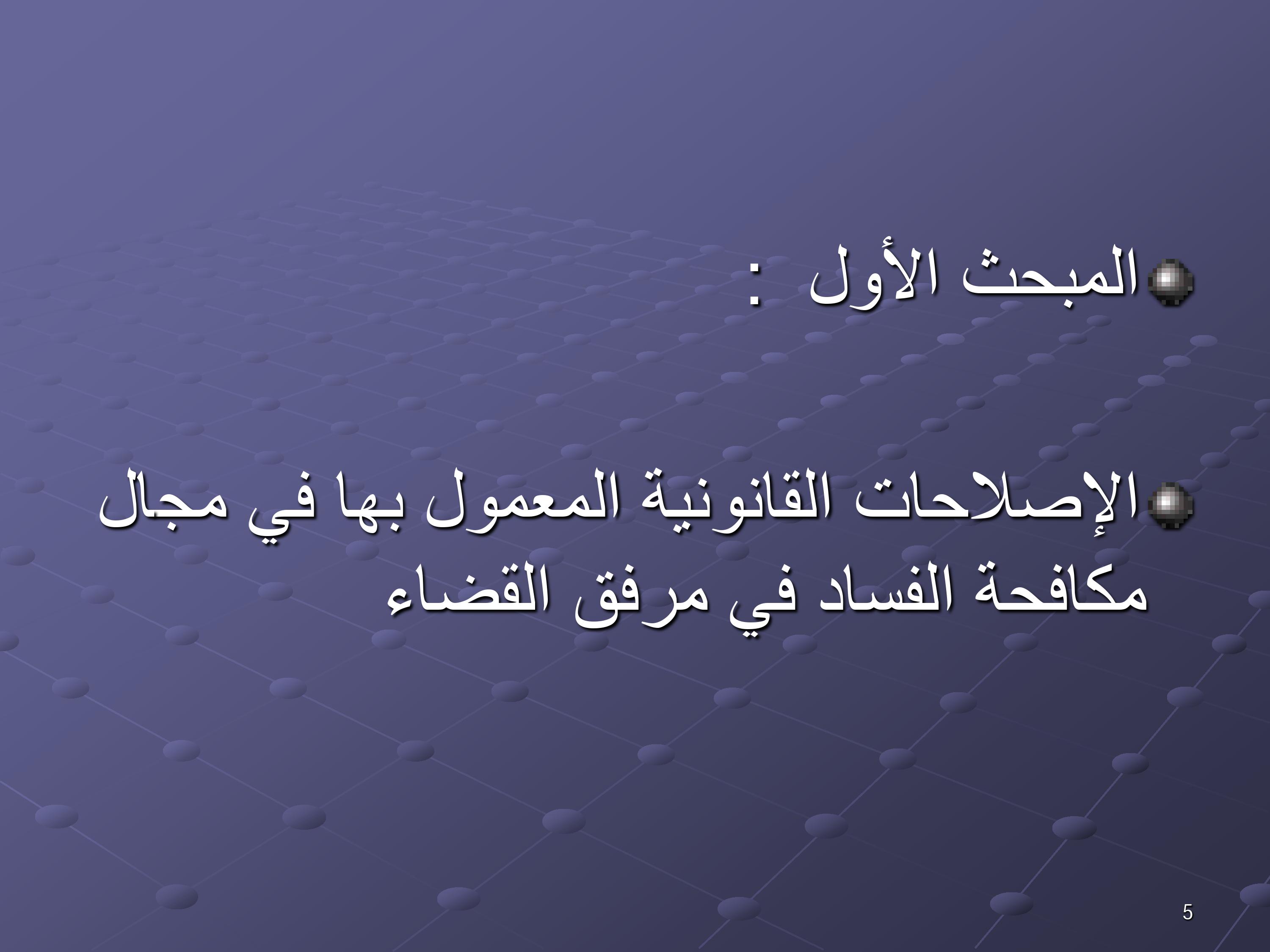 المبحث الأول :

الإصلاحات القانونية المعمول بها في مجال مكافحة الفساد في مرفق القضاء

5